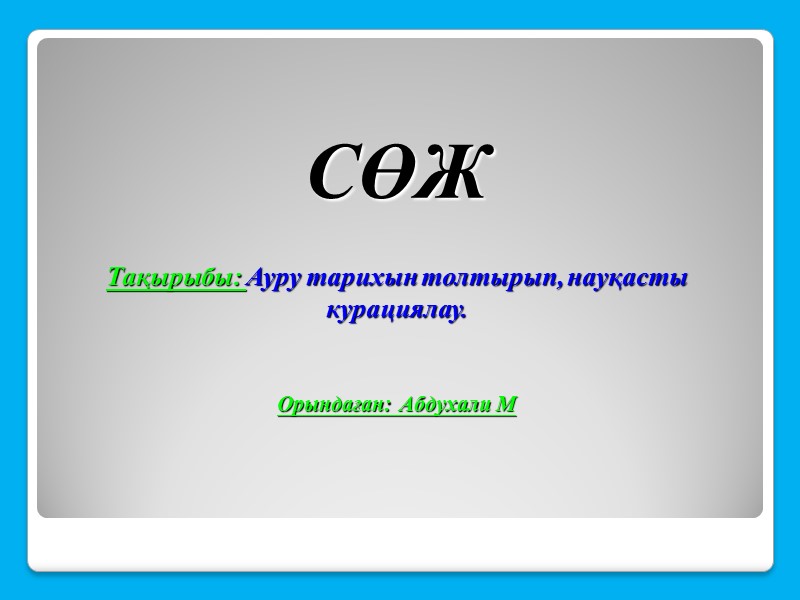 СӨЖ

Тақырыбы: Ауру тарихын толтырып, науқасты курациялау.

Орындаған: Абдухали М